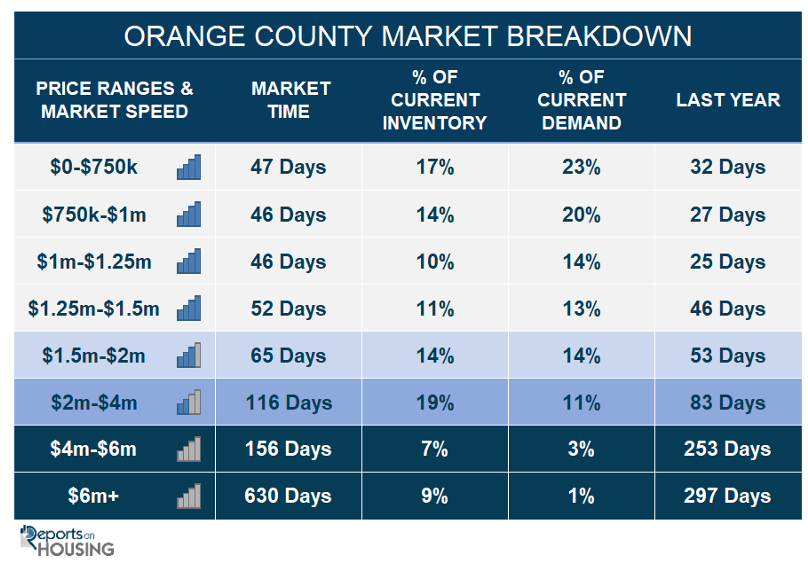 ORANGE COUNTY MARKET BREAKDOWN

| PRICE RANGES & MARKET SPEED | MARKET TIME | % OF CURRENT INVENTORY | % OF CURRENT DEMAND | LAST YEAR |
|---|---|---|---|---|
| \$0-\$750k | 47 Days | 17% | 23% | 32 Days |
| \$750k-\$1m | 46 Days | 14% | 20% | 27 Days |
| \$1m-\$1.25m | 46 Days | 10% | 14% | 25 Days |
| \$1.25m-\$1.5m | 52 Days | 11% | 13% | 46 Days |
| \$1.5m-\$2m | 65 Days | 14% | 14% | 53 Days |
| \$2m-\$4m | 116 Days | 19% | 11% | 83 Days |
| \$4m-\$6m | 156 Days | 7% | 3% | 253 Days |
| \$6m+ | 630 Days | 9% | 1% | 297 Days |

Reports on HOUSING